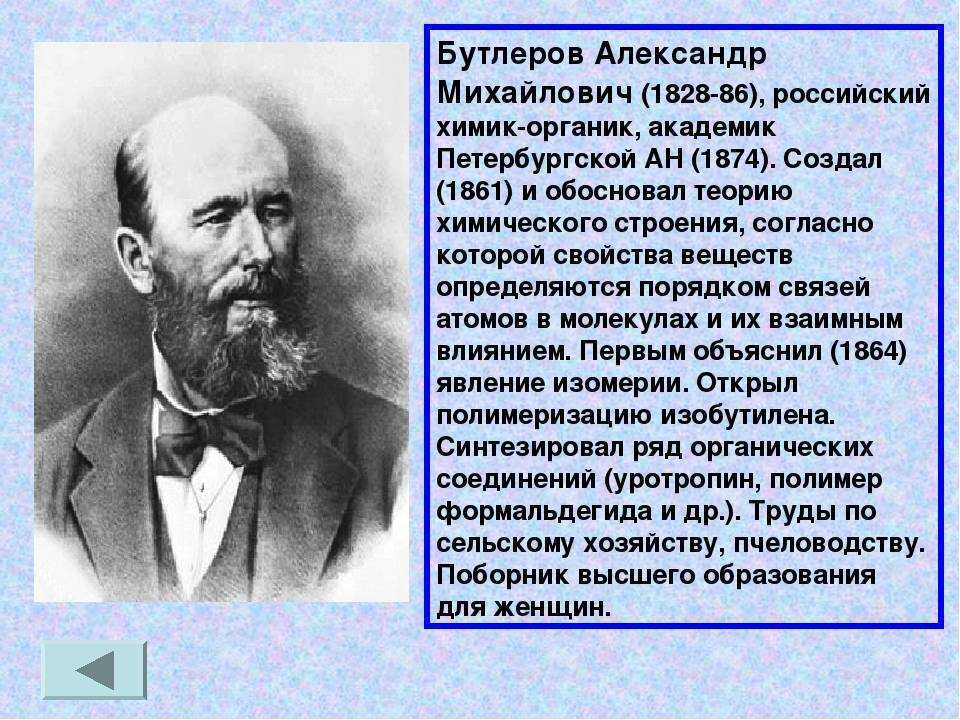 Бутлеров Александр Михайлович (1828-86), российский химик-органик, академик Петербургской АН (1874). Создал (1861) и обосновал теорию химического строения, согласно которой свойства веществ определяются порядком связей атомов в молекулах и их взаимным влиянием. Первым объяснил (1864) явление изомерии. Открыл полимеризацию изобутилена. Синтезировал ряд органических соединений (уротропин, полимер формальдегида и др.). Труды по сельскому хозяйству, пчеловодству. Поборник высшего образования для женщин.